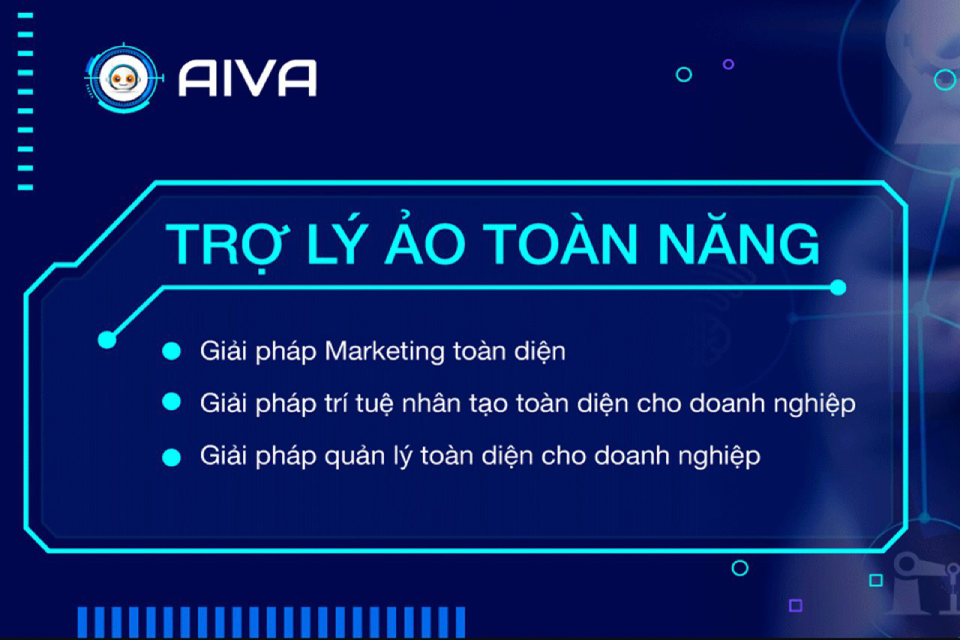 AIVA

TRỢ LÝ ẢO TOÀN NĂNG

Giải pháp Marketing toàn diện

Giải pháp trí tuệ nhân tạo toàn diện cho doanh nghiệp

Giải pháp quản lý toàn diện cho doanh nghiệp